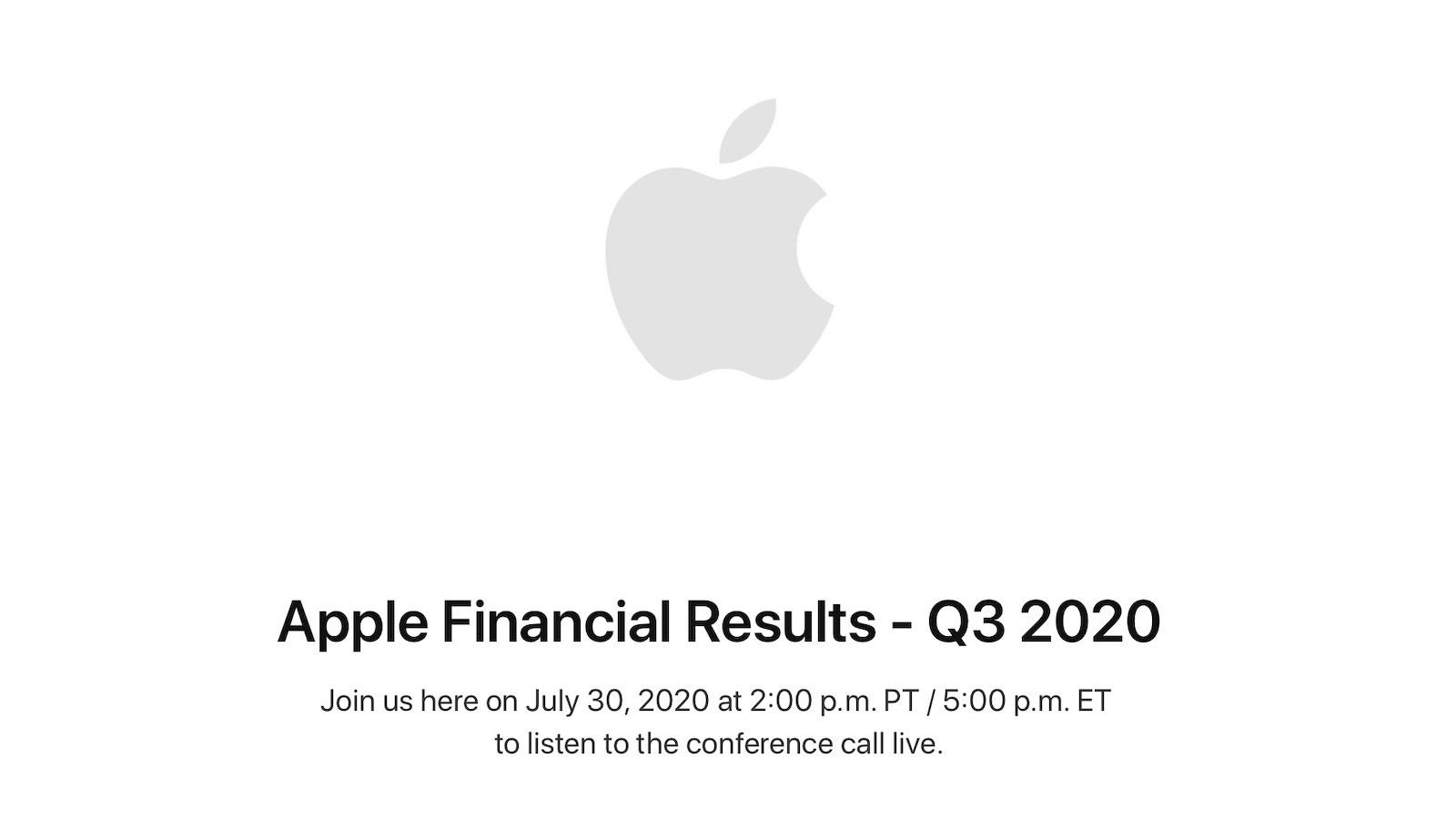 Apple Financial Results - Q3 2020

Join us here on July 30, 2020 at 2:00 p.m. PT / 5:00 p.m. ET to listen to the conference call live.